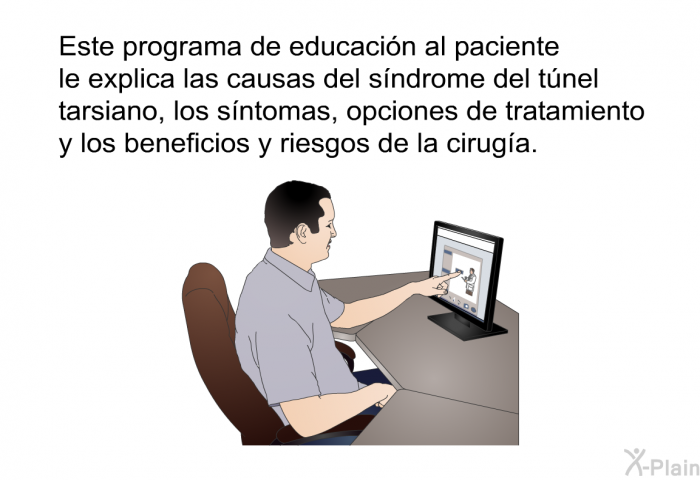 Este programa de educación al paciente le explica las causas del síndrome del túnel tarsiano, los síntomas, opciones de tratamiento y los beneficios y riesgos de la cirugía.

X-Plain